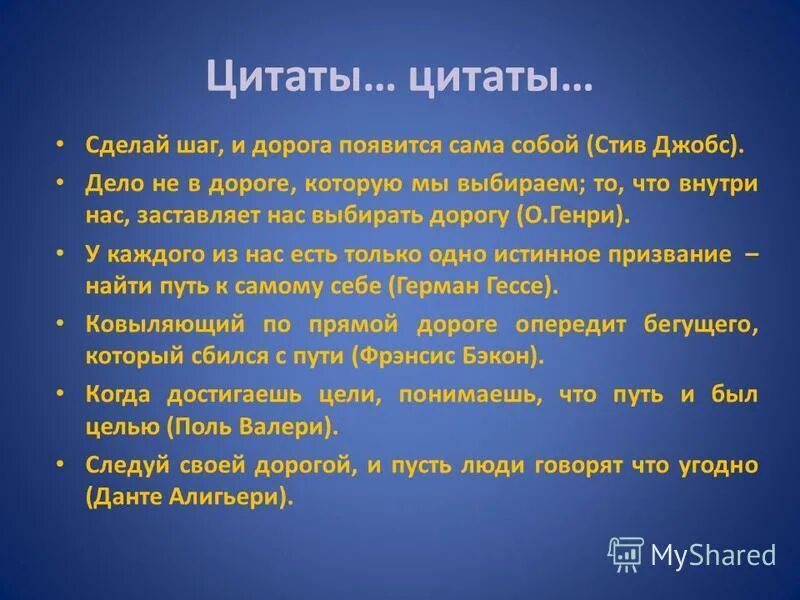 Цитаты… цитаты…

• Сделай шаг, и дорога появится сама собой (Стив Джобс).

• Дело не в дороге, которую мы выбираем; то, что внутри нас, заставляет нас выбирать дорогу (О.Генри).

• У каждого из нас есть только одно истинное призвание – найти путь к самому себе (Герман Гессе).

• Ковыляющий по прямой дороге опередит бегущего, который сбился с пути (Фрэнсис Бэкон).

• Когда достигаешь цели, понимаешь, что путь и был целью (Поль Валери).

• Следуй своей дорогой, и пусть люди говорят что угодно (Данте Алигьери).

MyShared